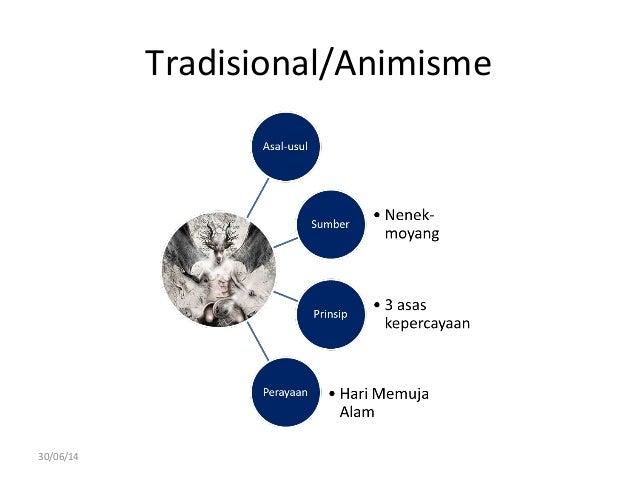 Tradisional/Animisme

Asal-usul

Sumber

• Nenek-moyang

Prinsip

• 3 asas kepercayaan

Perayaan

• Hari Memuja Alam

30/06/14